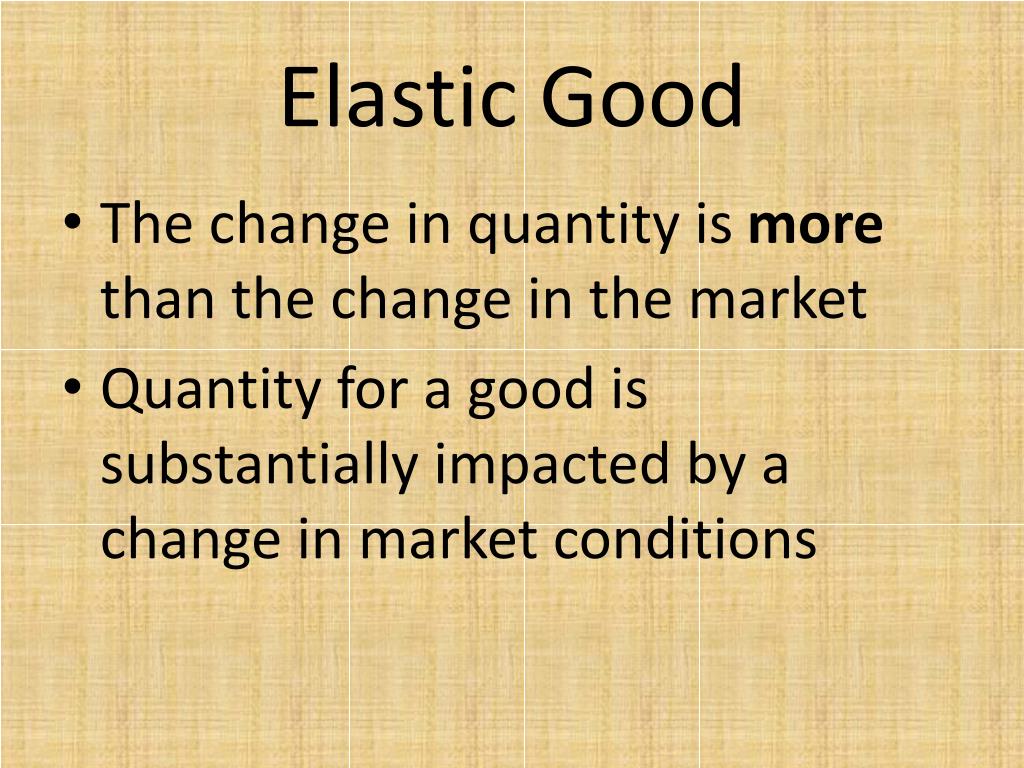 Elastic Good

• The change in quantity is **more** than the change in the market
• Quantity for a good is substantially impacted by a change in market conditions